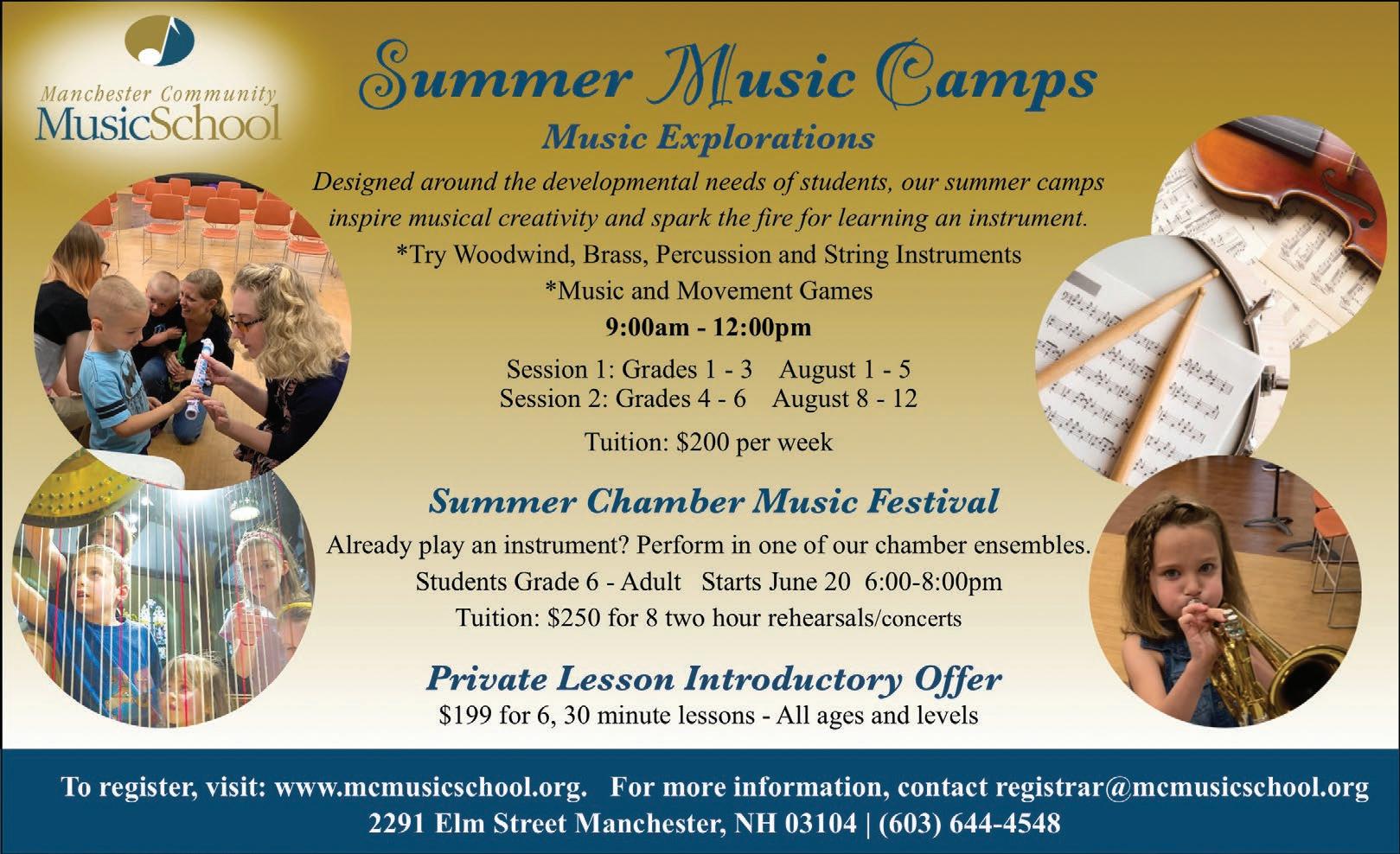 Manchester Community
MusicSchool

Summer Music Camps

Music Explorations

Designed around the developmental needs of students, our summer camps inspire musical creativity and spark the fire for learning an instrument.

*Try Woodwind, Brass, Percussion and String Instruments

*Music and Movement Games

9:00am - 12:00pm

Session 1: Grades 1 - 3 August 1 - 5
Session 2: Grades 4 - 6 August 8 - 12

Tuition: $200 per week

Summer Chamber Music Festival

Already play an instrument? Perform in one of our chamber ensembles.

Students Grade 6 - Adult Starts June 20 6:00-8:00pm

Tuition: $250 for 8 two hour rehearsals/concerts

Private Lesson Introductory Offer

$199 for 6, 30 minute lessons - All ages and levels

To register, visit: www.mcmusicschool.org. For more information, contact registrar@mcmusicschool.org
2291 Elm Street Manchester, NH 03104 | (603) 644-4548